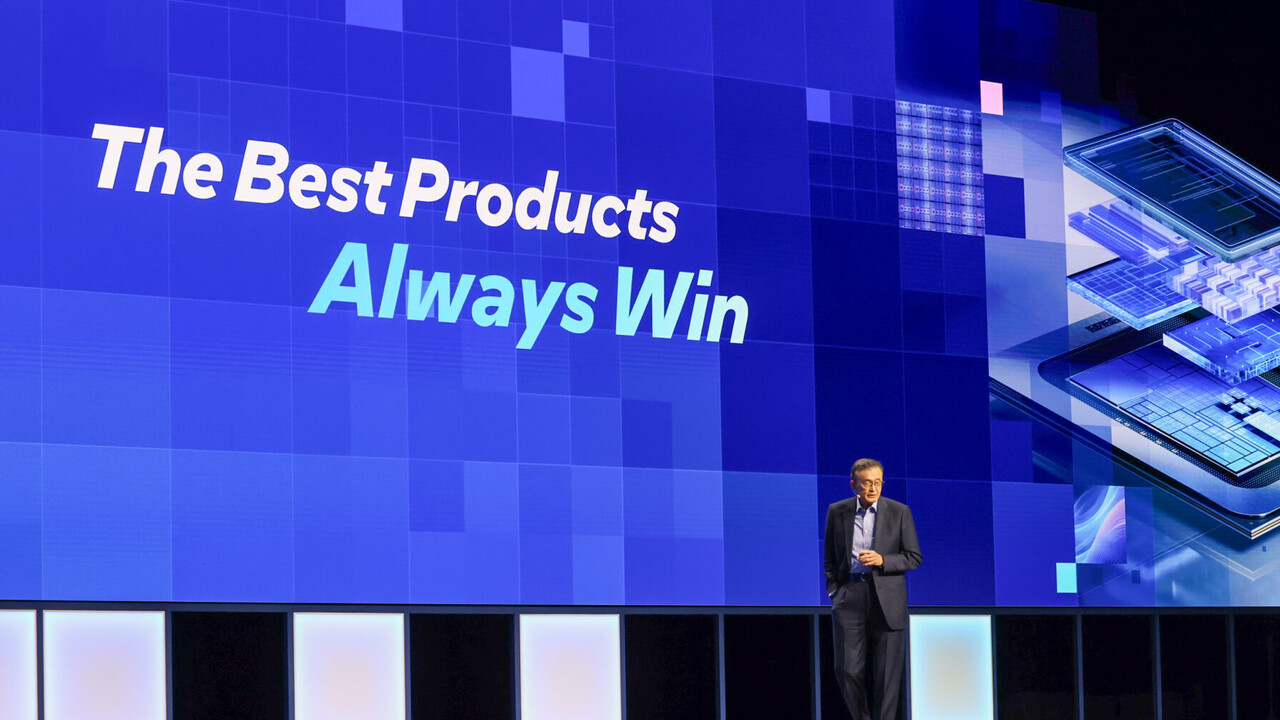 The Best Products
Always Win